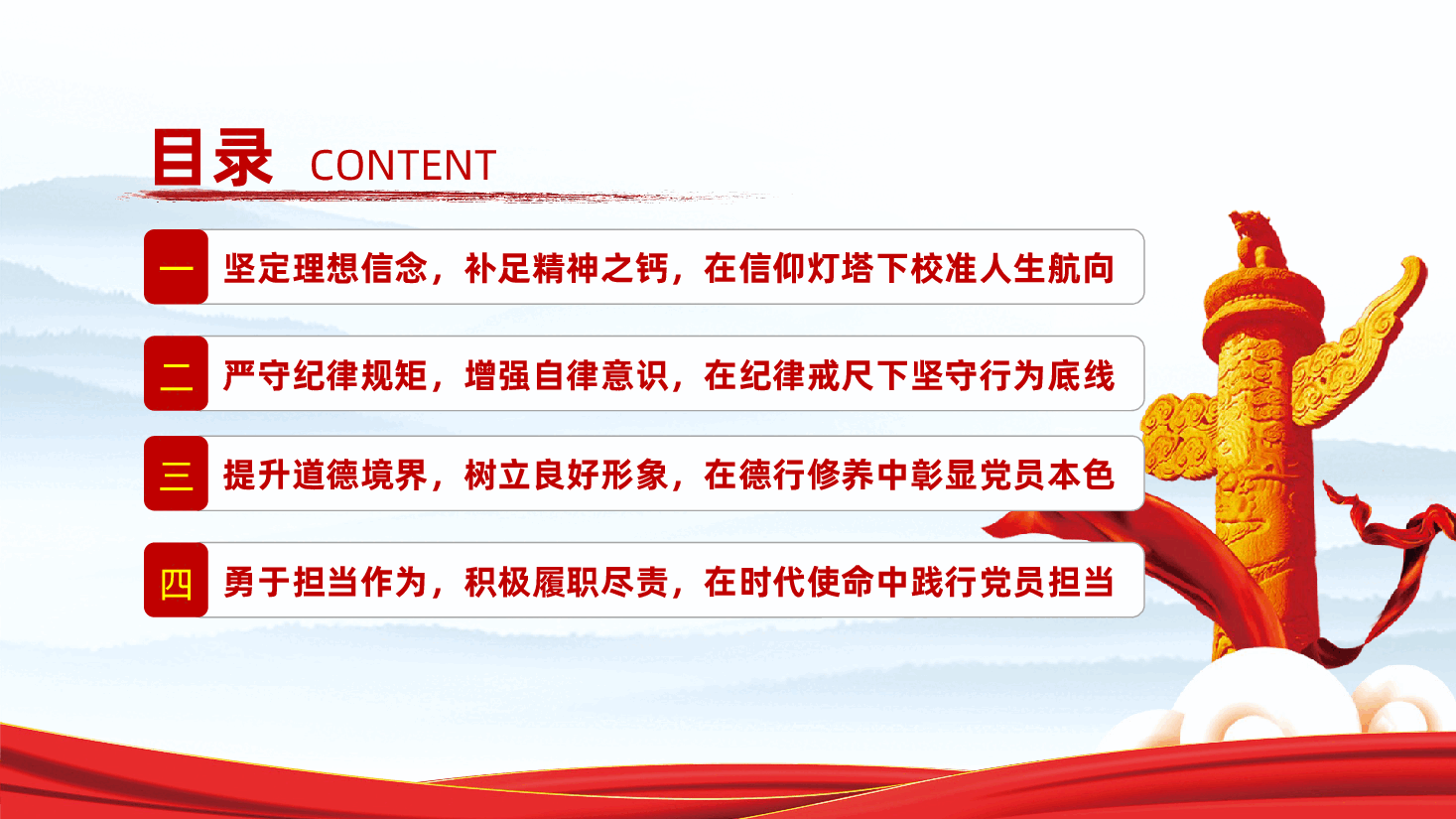 目录 CONTENT

一 坚定理想信念，补足精神之钙，在信仰灯塔下校准人生航向

二 严守纪律规矩，增强自律意识，在纪律戒尺下坚守行为底线

三 提升道德境界，树立良好形象，在德行修养中彰显党员本色

四 勇于担当作为，积极履职尽责，在时代使命中践行党员担当